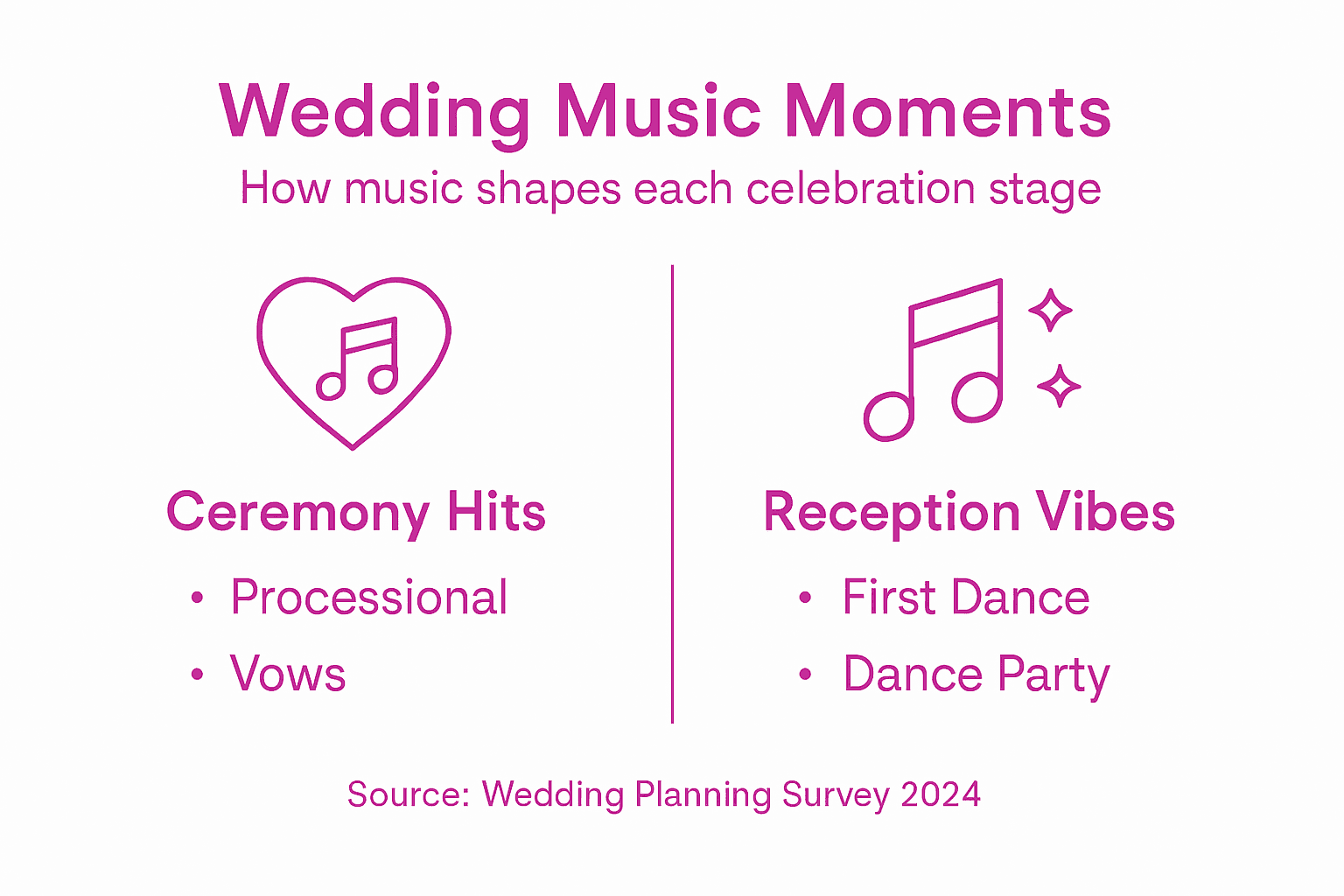 Wedding Music Moments

How music shapes each celebration stage

Ceremony Hits

• Processional
• Vows

Reception Vibes

• First Dance
• Dance Party

Source: Wedding Planning Survey 2024